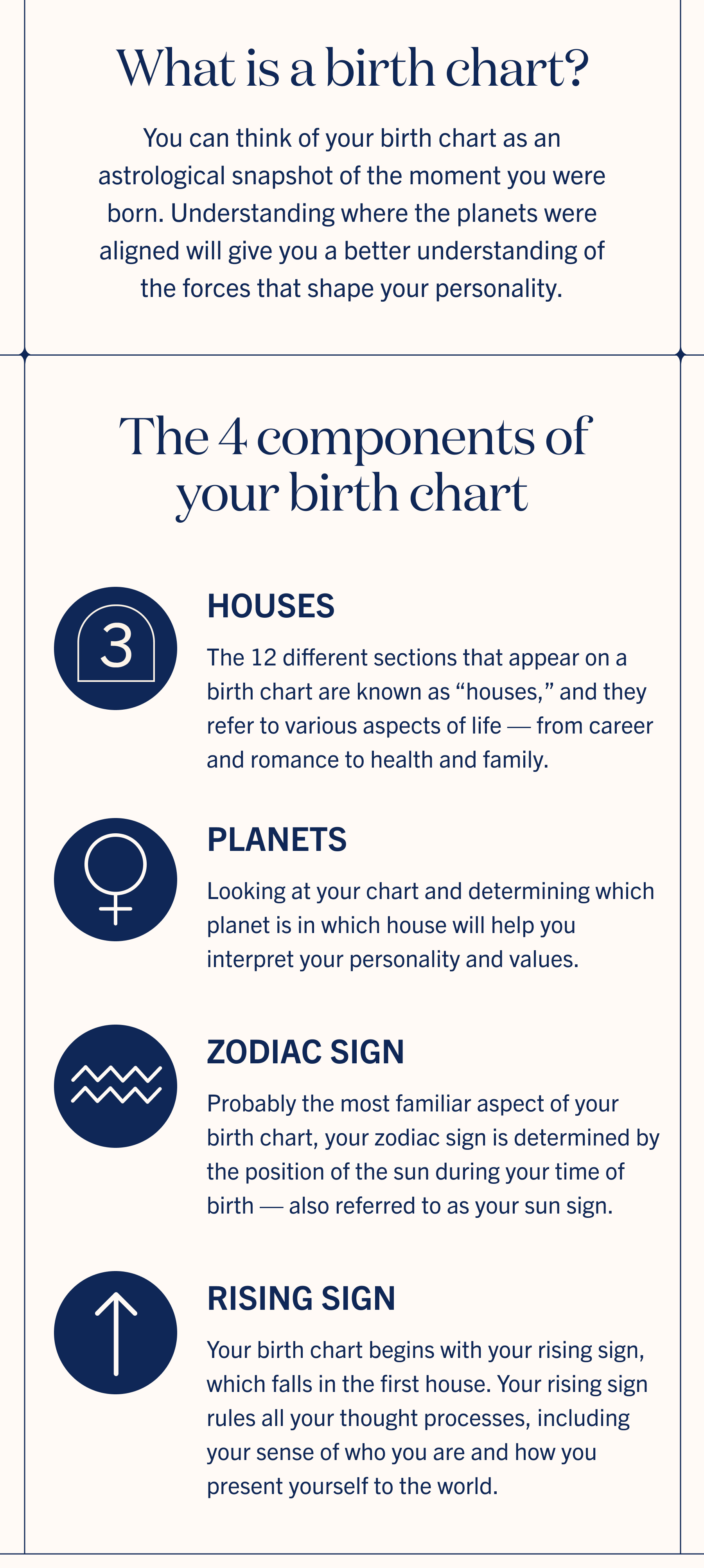 What is a birth chart?

You can think of your birth chart as an astrological snapshot of the moment you were born. Understanding where the planets were aligned will give you a better understanding of the forces that shape your personality.

The 4 components of your birth chart

3

HOUSES

The 12 different sections that appear on a birth chart are known as “houses,” and they refer to various aspects of life — from career and romance to health and family.

PLANETS

Looking at your chart and determining which planet is in which house will help you interpret your personality and values.

ZODIAC SIGN

Probably the most familiar aspect of your birth chart, your zodiac sign is determined by the position of the sun during your time of birth — also referred to as your sun sign.

RISING SIGN

Your birth chart begins with your rising sign, which falls in the first house. Your rising sign rules all your thought processes, including your sense of who you are and how you present yourself to the world.